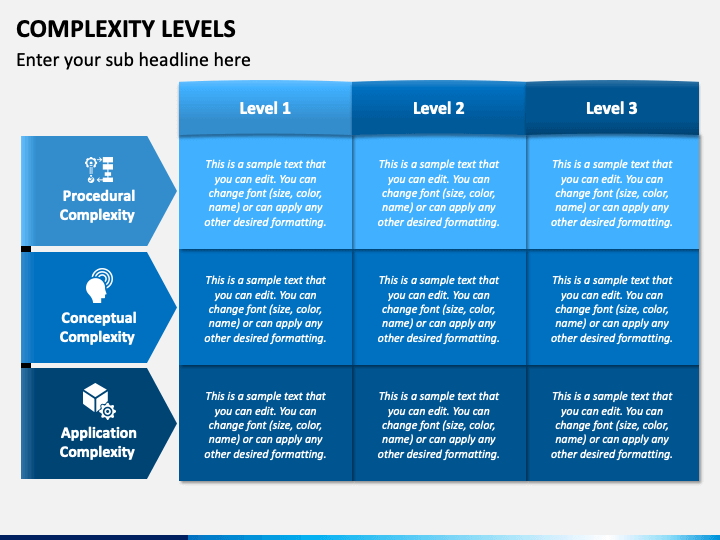 COMPLEXITY LEVELS

Enter your sub headline here

| | Level 1 | Level 2 | Level 3 |
|---|---|---|---|
| Procedural Complexity | This is a sample text that you can edit. You can change font (size, color, name) or can apply any other desired formatting. | This is a sample text that you can edit. You can change font (size, color, name) or can apply any other desired formatting. | This is a sample text that you can edit. You can change font (size, color, name) or can apply any other desired formatting. |
| Conceptual Complexity | This is a sample text that you can edit. You can change font (size, color, name) or can apply any other desired formatting. | This is a sample text that you can edit. You can change font (size, color, name) or can apply any other desired formatting. | This is a sample text that you can edit. You can change font (size, color, name) or can apply any other desired formatting. |
| Application Complexity | This is a sample text that you can edit. You can change font (size, color, name) or can apply any other desired formatting. | This is a sample text that you can edit. You can change font (size, color, name) or can apply any other desired formatting. | This is a sample text that you can edit. You can change font (size, color, name) or can apply any other desired formatting. |